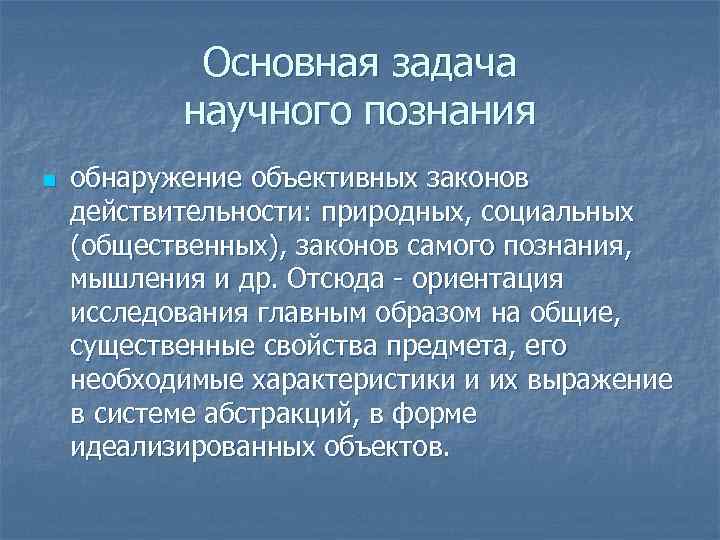 Основная задача научного познания

обнаружение объективных законов действительности: природных, социальных (общественных), законов самого познания, мышления и др. Отсюда - ориентация исследования главным образом на общие, существенные свойства предмета, его необходимые характеристики и их выражение в системе абстракций, в форме идеализированных объектов.